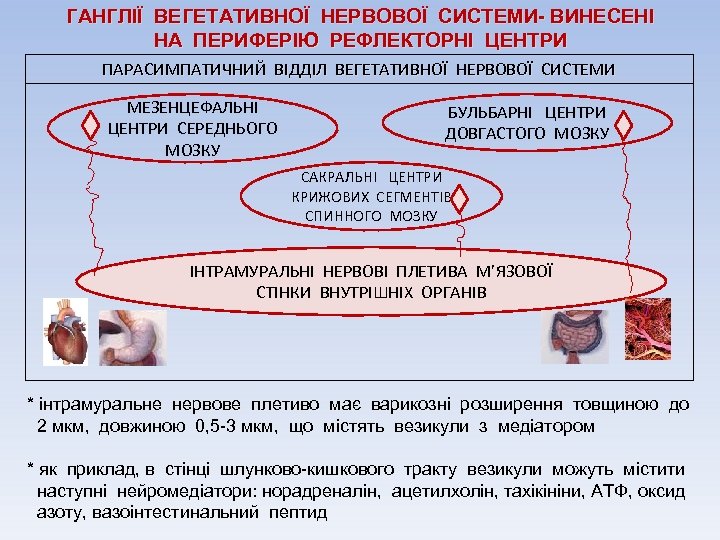 ГАНГЛІЇ ВЕГЕТАТИВНОЇ НЕРВОВОЇ СИСТЕМИ- ВИНЕСЕНІ НА ПЕРИФЕРІЮ РЕФЛЕКТОРНІ ЦЕНТРИ

ПАРАСИМПАТИЧНИЙ ВІДДІЛ ВЕГЕТАТИВНОЇ НЕРВОВОЇ СИСТЕМИ

МЕЗЕНЦЕФАЛЬНІ ЦЕНТРИ СЕРЕДНЬОГО МОЗКУ

БУЛЬБАРНІ ЦЕНТРИ ДОВГАСТОГО МОЗКУ

САКРАЛЬНІ ЦЕНТРИ КРИЖОВИХ СЕГМЕНТІВ СПИННОГО МОЗКУ

ІНТРАМУРАЛЬНІ НЕРВОВІ ПЛЕТИВА М'ЯЗОВОЇ СТІНКИ ВНУТРІШНІХ ОРГАНІВ

* інтрамуральне нервове плетиво має варикозні розширення товщиною до 2 мкм, довжиною 0,5-3 мкм, що містять везикули з медіатором

* як приклад, в стінці шлунково-кишкового тракту везикули можуть містити наступні нейромедіатори: норадреналін, ацетилхолін, тахікініни, АТФ, оксид азоту, вазоінтестинальний пептид